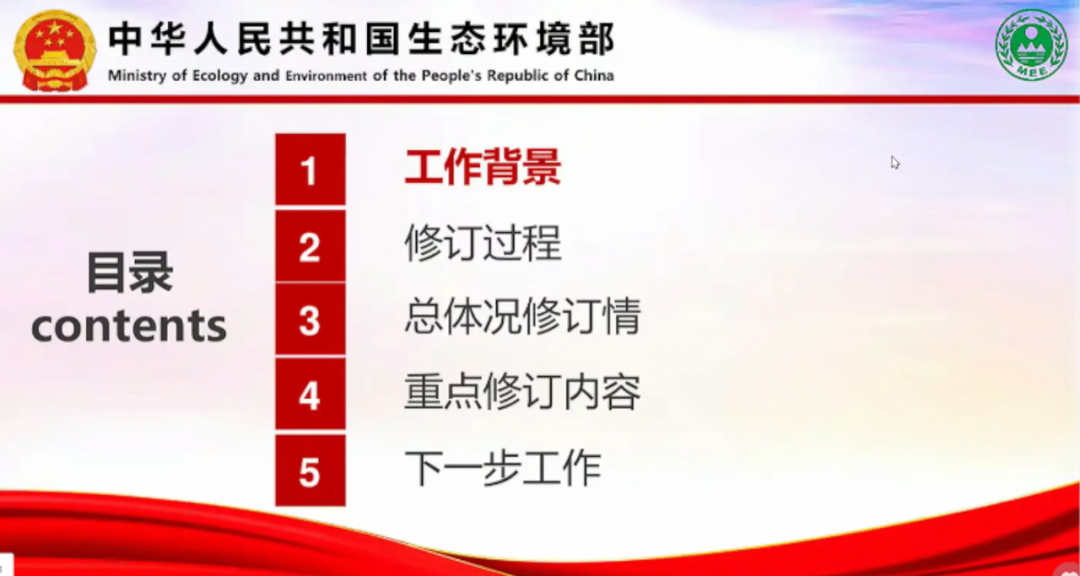 中华人民共和国生态环境部
Ministry of Ecology and Environment of the People's Republic of China

MEE

目录
contents

1 工作背景
2 修订过程
3 总体况修订情
4 重点修订内容
5 下一步工作